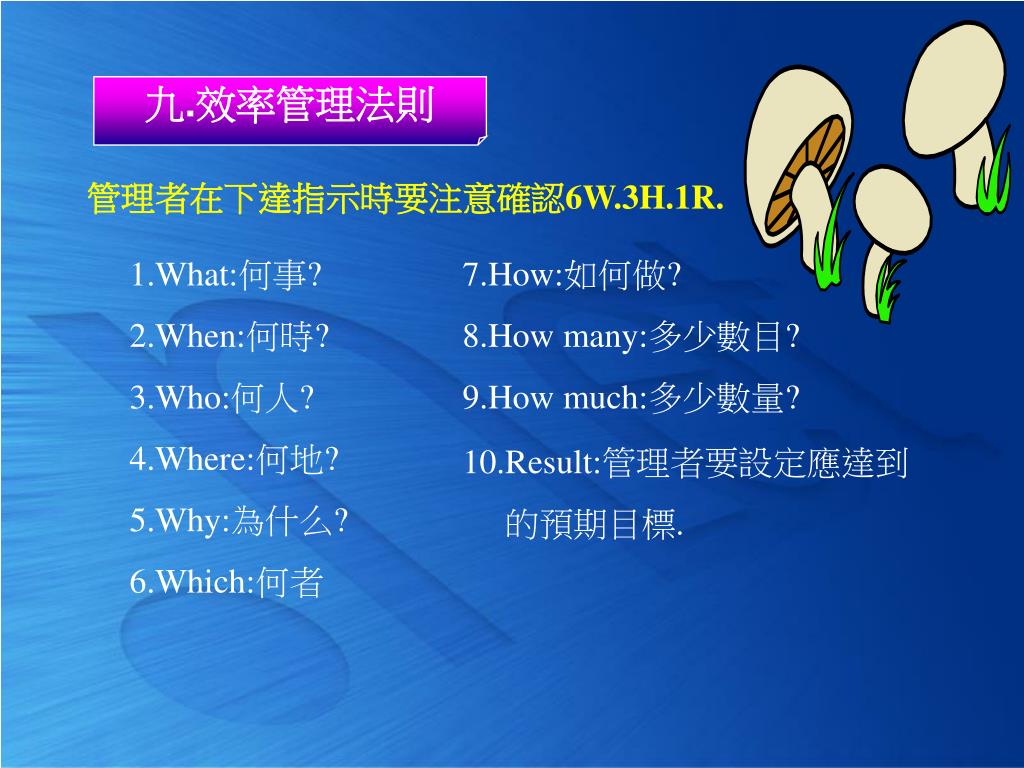 九.效率管理法則

管理者在下達指示時要注意確認6W.3H.1R.

1.What:何事?

2.When:何時?

3.Who:何人?

4.Where:何地?

5.Why:為什么?

6.Which:何者

7.How:如何做?

8.How many:多少數目?

9.How much:多少數量?

10.Result:管理者要設定應達到的預期目標.